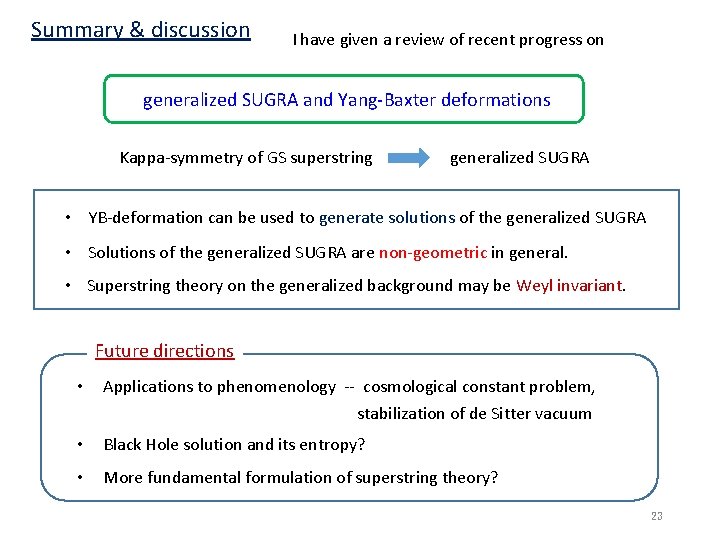 Summary & discussion

I have given a review of recent progress on

generalized SUGRA and Yang-Baxter deformations

Kappa-symmetry of GS superstring generalized SUGRA

• YB-deformation can be used to generate solutions of the generalized SUGRA
• Solutions of the generalized SUGRA are non-geometric in general.
• Superstring theory on the generalized background may be Weyl invariant.

Future directions

• Applications to phenomenology -- cosmological constant problem, stabilization of de Sitter vacuum
• Black Hole solution and its entropy?
• More fundamental formulation of superstring theory?

23